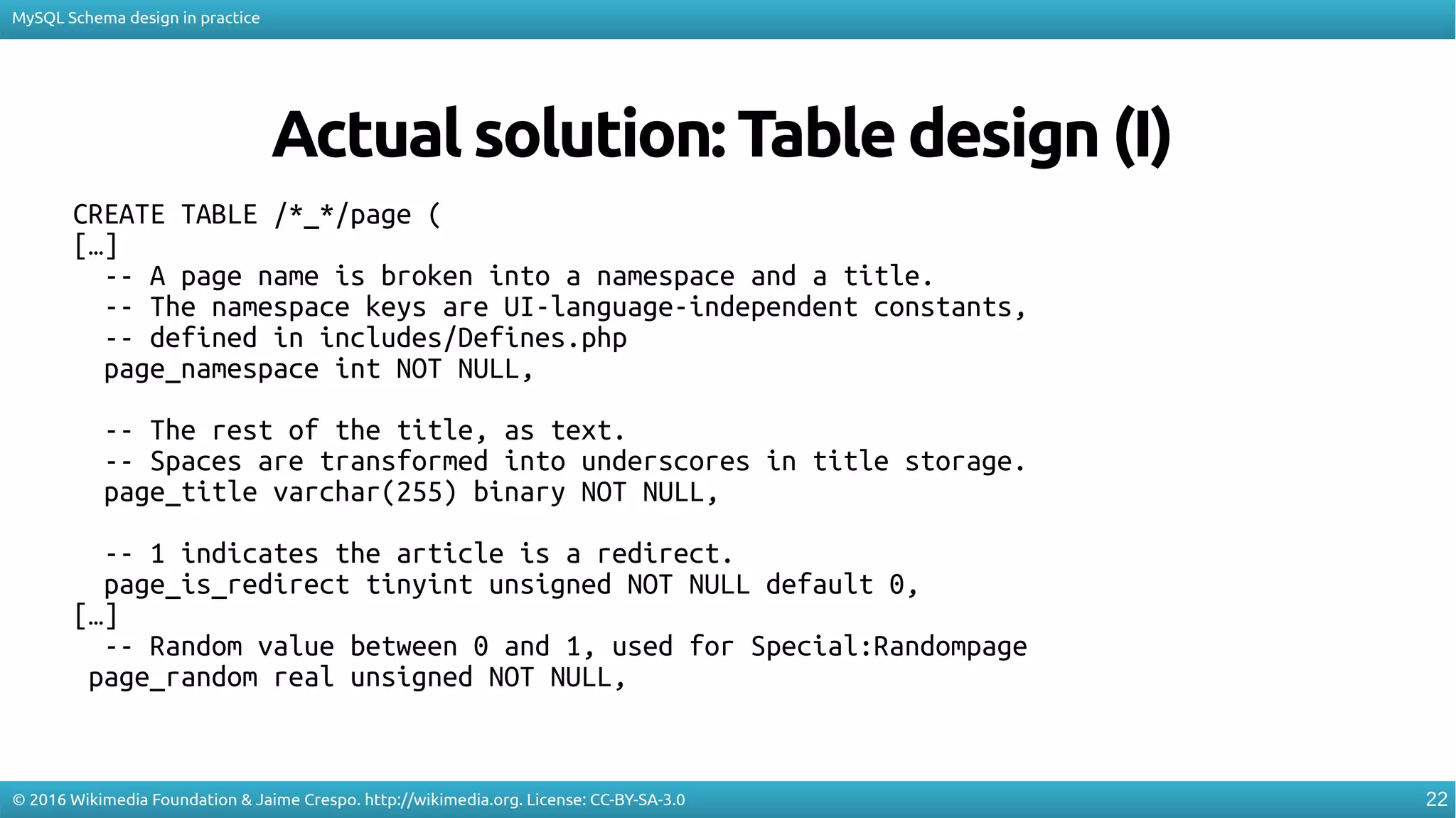 MySQL Schema design in practice

Actual solution: Table design (I)

CREATE TABLE /*_*/page (
[…]
  -- A page name is broken into a namespace and a title.
  -- The namespace keys are UI-language-independent constants,
  -- defined in includes/Defines.php
  page_namespace int NOT NULL,

  -- The rest of the title, as text.
  -- Spaces are transformed into underscores in title storage.
  page_title varchar(255) binary NOT NULL,

  -- 1 indicates the article is a redirect.
  page_is_redirect tinyint unsigned NOT NULL default 0,
[…]
  -- Random value between 0 and 1, used for Special:Randompage
 page_random real unsigned NOT NULL,

© 2016 Wikimedia Foundation & Jaime Crespo. http://wikimedia.org. License: CC-BY-SA-3.0

22